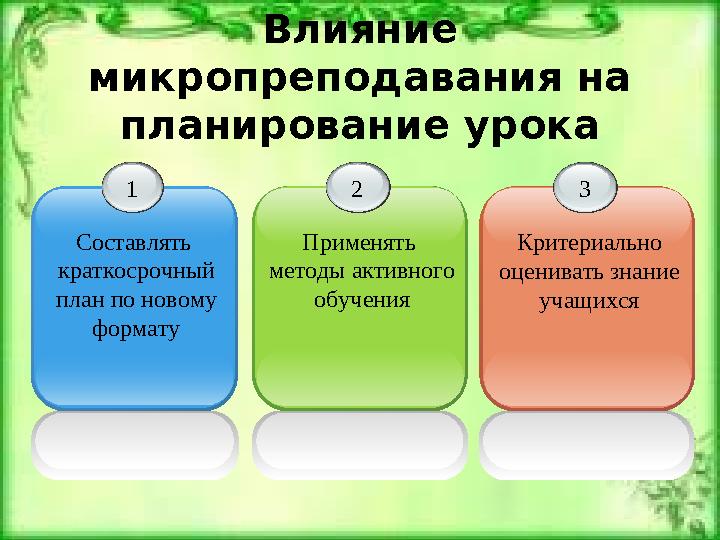 Влияние микропреподавания на планирование урока

1

Составлять краткосрочный план по новому формату

2

Применять методы активного обучения

3

Критериально оценивать знание учащихся